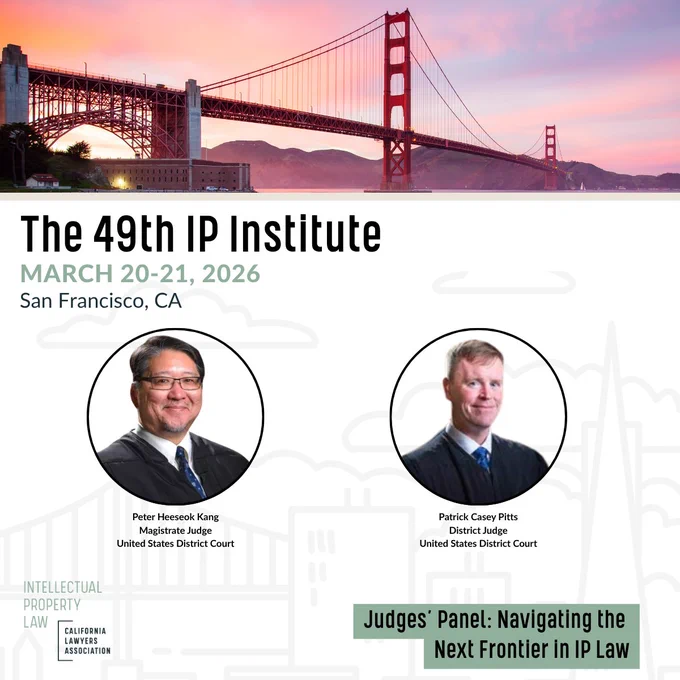 The 49th IP Institute

MARCH 20-21, 2026

San Francisco, CA

Peter Heeseok Kang
Magistrate Judge
United States District Court

Patrick Casey Pitts
District Judge
United States District Court

INTELLECTUAL PROPERTY LAW

CALIFORNIA LAWYERS ASSOCIATION

Judges' Panel: Navigating the Next Frontier in IP Law